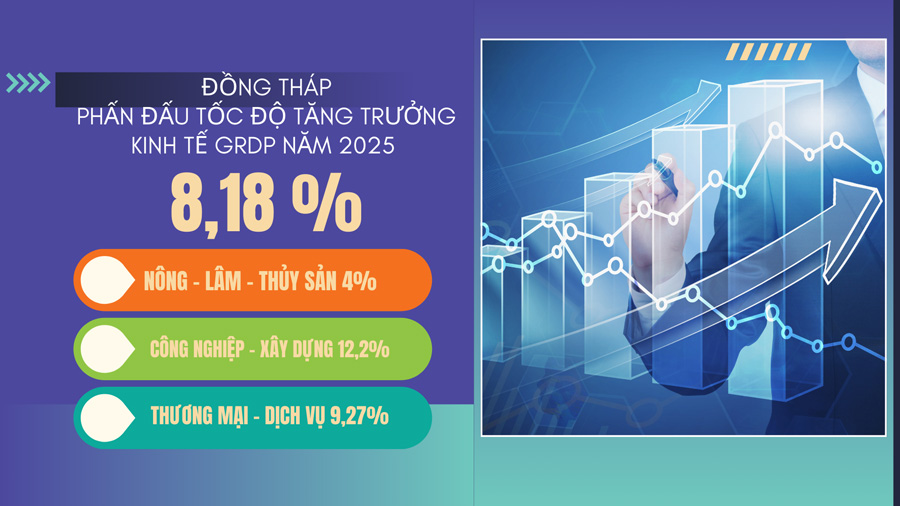 ĐỒNG THÁP
PHẤN ĐẤU TỐC ĐỘ TĂNG TRƯỞNG KINH TẾ GRDP NĂM 2025

8,18 %

NÔNG - LÂM - THỦY SẢN 4%

CÔNG NGHIỆP - XÂY DỰNG 12,2%

THƯƠNG MẠI - DỊCH VỤ 9,27%